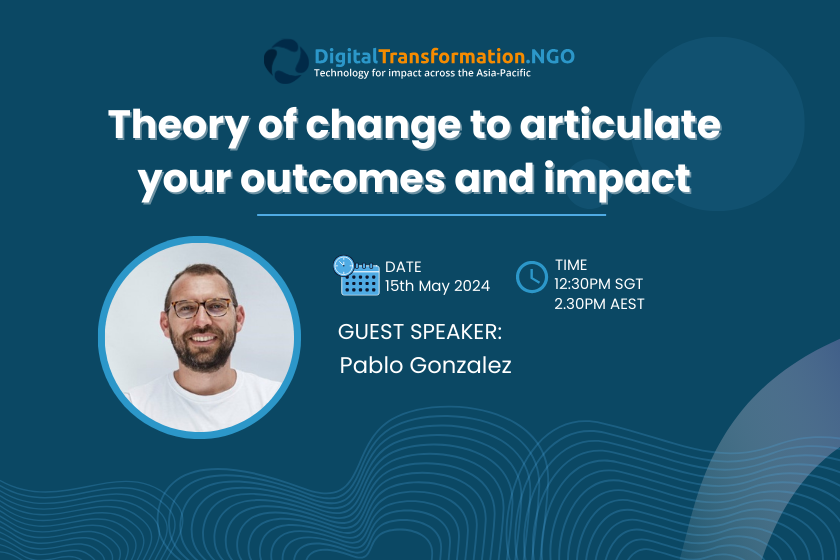 DigitalTransformation.NGO
Technology for impact across the Asia-Pacific

Theory of change to articulate your outcomes and impact

DATE
15th May 2024

TIME
12:30PM SGT
2.30PM AEST

GUEST SPEAKER:
Pablo Gonzalez